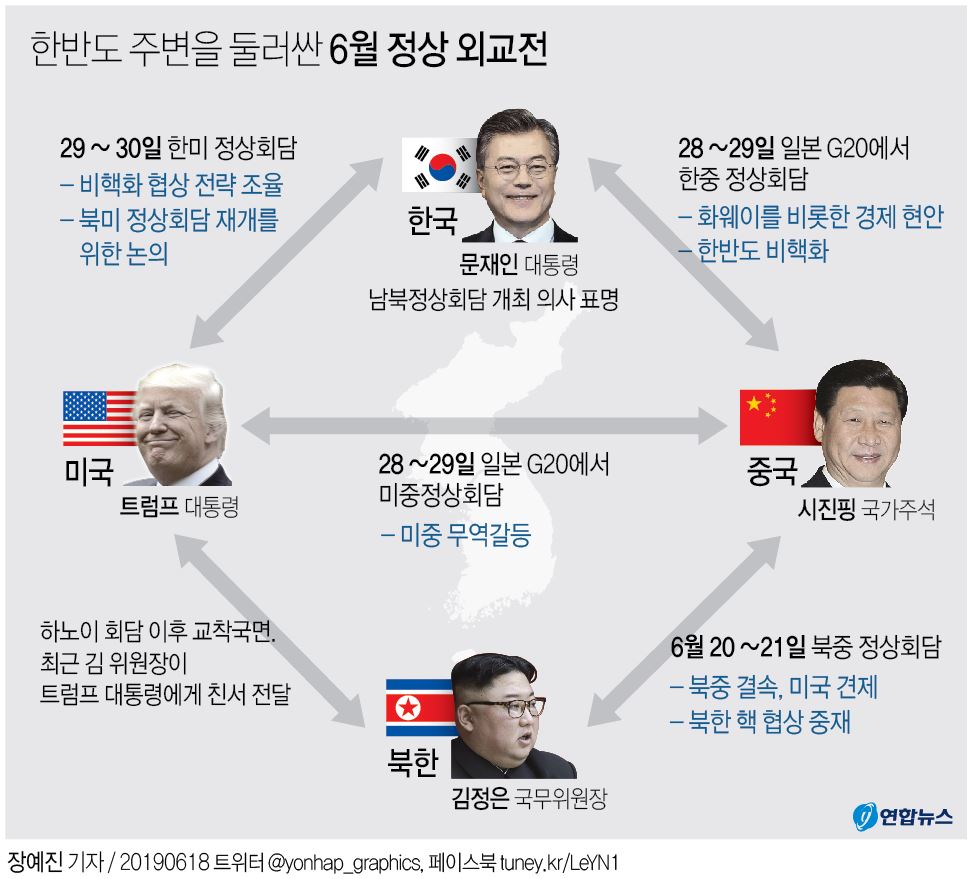 한반도 주변을 둘러싼 6월 정상 외교전

29 ~ 30일 한미 정상회담
– 비핵화 협상 전략 조율
– 북미 정상회담 재개를 위한 논의

한국
문재인 대통령
남북정상회담 개최 의사 표명

28 ~29일 일본 G20에서 한중 정상회담
– 화웨이를 비롯한 경제 현안
– 한반도 비핵화

미국
트럼프 대통령

28 ~29일 일본 G20에서 미중정상회담
– 미중 무역갈등

중국
시진핑 국가주석

하노이 회담 이후 교착국면. 최근 김 위원장이 트럼프 대통령에게 친서 전달

북한
김정은 국무위원장

6월 20 ~21일 북중 정상회담
– 북중 결속, 미국 견제
– 북한 핵 협상 중재

연합뉴스

장예진 기자 / 20190618 트위터 @yonhap_graphics, 페이스북 tuney.kr/LeYN1